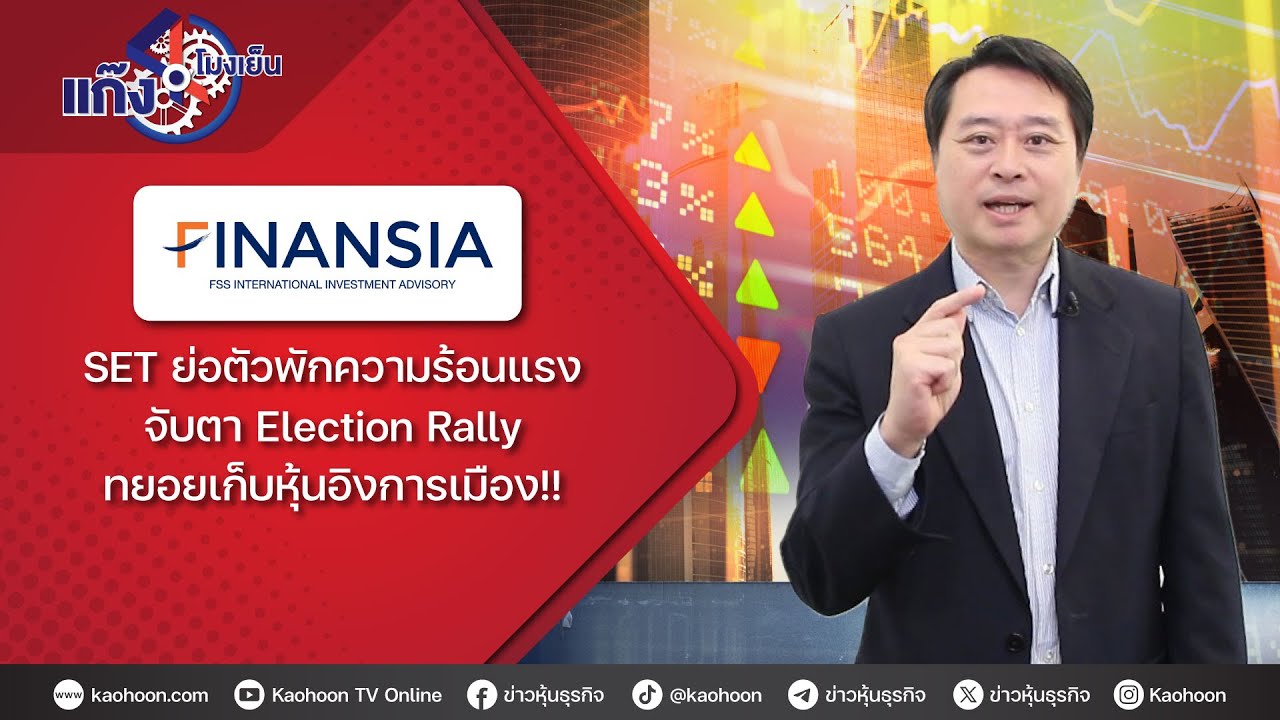 แก๊ง 5 โมงเย็น

FINANSIA
FSS INTERNATIONAL INVESTMENT ADVISORY

SET ย่อตัวพักความร้อนแรง
จับตา Election Rally
ทยอยเก็บหุ้นอิงการเมือง!!

www kaohoon.com Kaohoon TV Online ข่าวหุ้นธุรกิจ @kaohoon ข่าวหุ้นธุรกิจ ข่าวหุ้นธุรกิจ Kaohoon